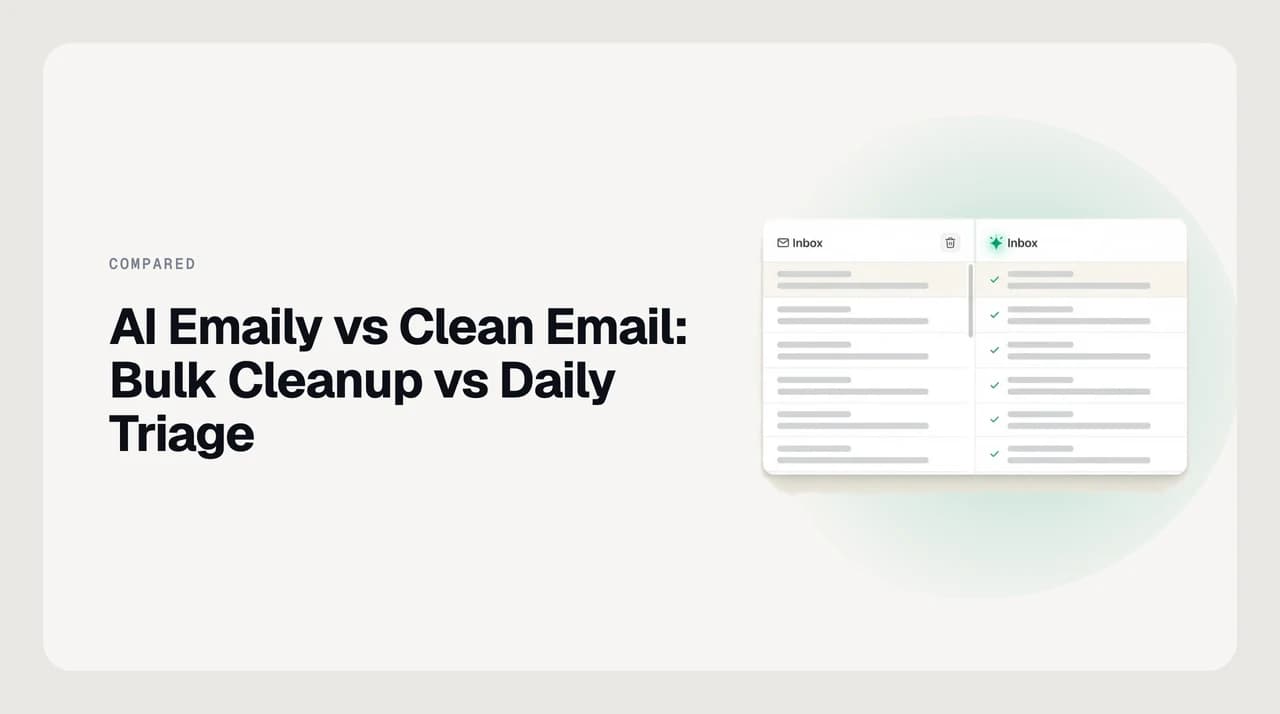 COMPARED

AI Emaily vs Clean Email: Bulk Cleanup vs Daily Triage

Inbox

Inbox